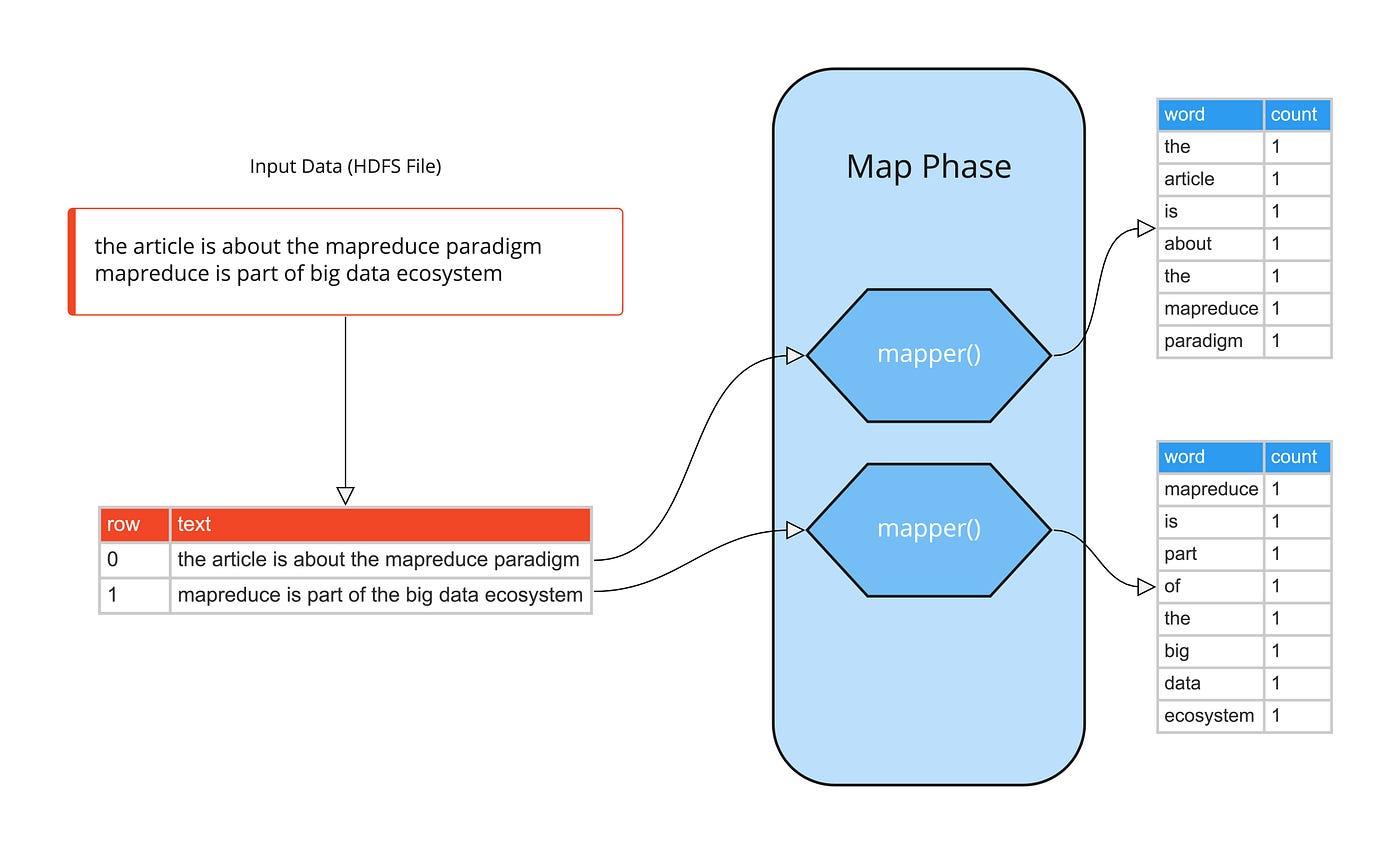 Input Data (HDFS File)

the article is about the mapreduce paradigm
mapreduce is part of big data ecosystem

| row | text |
|---|---|
| 0 | the article is about the mapreduce paradigm |
| 1 | mapreduce is part of the big data ecosystem |

Map Phase

mapper()

mapper()

| word | count |
|---|---|
| the | 1 |
| article | 1 |
| is | 1 |
| about | 1 |
| the | 1 |
| mapreduce | 1 |
| paradigm | 1 |

| word | count |
|---|---|
| mapreduce | 1 |
| is | 1 |
| part | 1 |
| of | 1 |
| the | 1 |
| big | 1 |
| data | 1 |
| ecosystem | 1 |